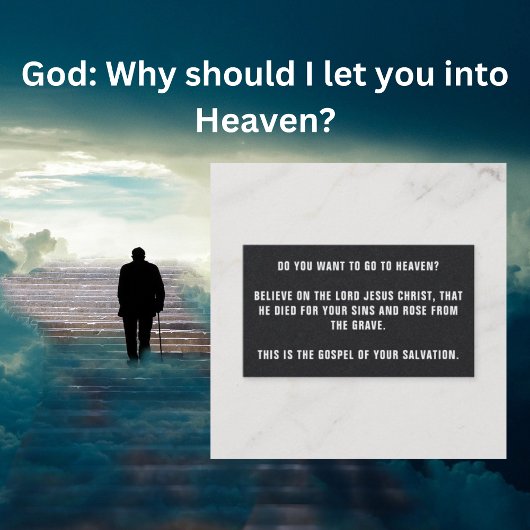 God: Why should I let you into Heaven?

DO YOU WANT TO GO TO HEAVEN?

BELIEVE ON THE LORD JESUS CHRIST, THAT HE DIED FOR YOUR SINS AND ROSE FROM THE GRAVE.

THIS IS THE GOSPEL OF YOUR SALVATION.